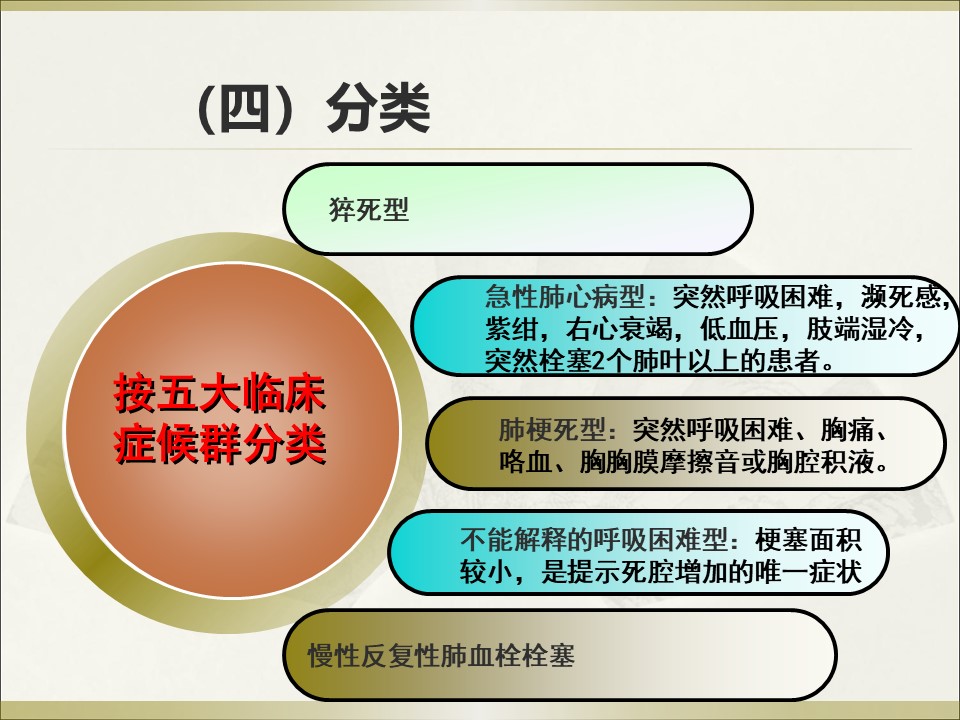 （四）分类

按五大临床症候群分类

猝死型

急性肺心病型：突然呼吸困难，濒死感，紫绀，右心衰竭，低血压，肢端湿冷，突然栓塞2个肺叶以上的患者。

肺梗死型：突然呼吸困难、胸痛、咯血、胸胸膜摩擦音或胸腔积液。

不能解释的呼吸困难型：梗塞面积较小，是提示死腔增加的唯一症状

慢性反复性肺血栓栓塞